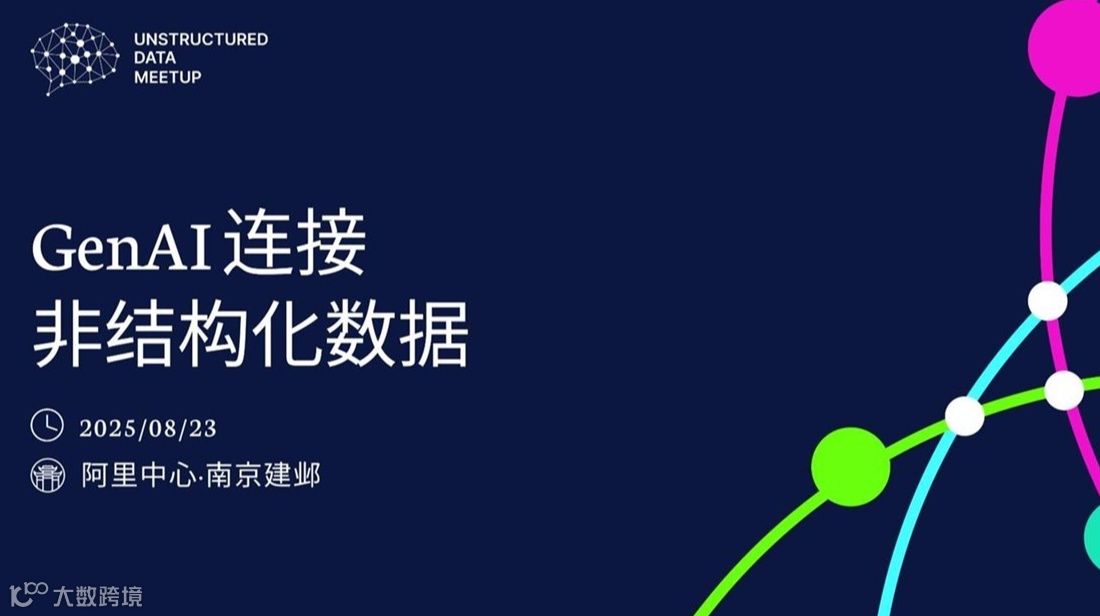 UNSTRUCTURED
DATA
MEETUP

GenAI 连接
非结构化数据

2025/08/23

阿里中心·南京建邺

大数跨境